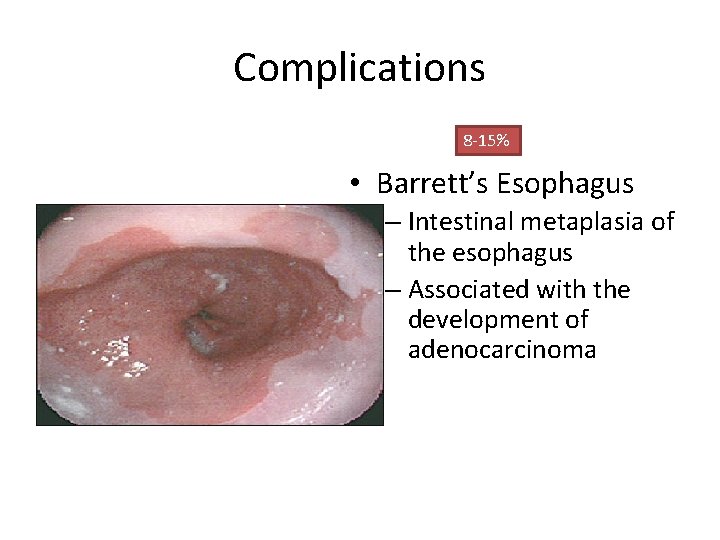 Complications

8-15%

• Barrett's Esophagus
– Intestinal metaplasia of the esophagus
– Associated with the development of adenocarcinoma